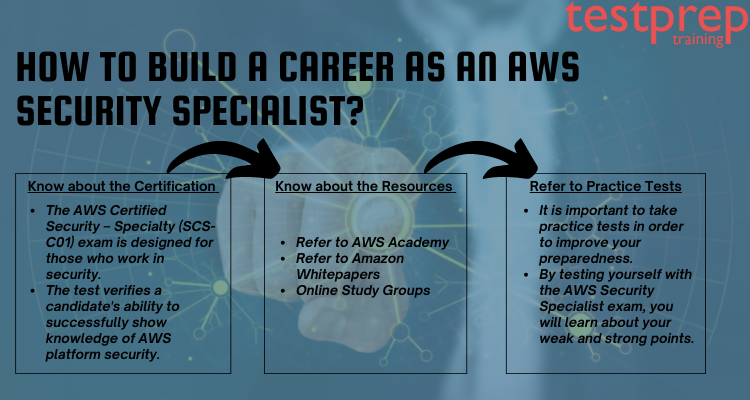 testprep
training

HOW TO BUILD A CAREER AS AN AWS SECURITY SPECIALIST?

Know about the Certification

- The AWS Certified Security – Specialty (SCS-C01) exam is designed for those who work in security.
- The test verifies a candidate's ability to successfully show knowledge of AWS platform security.

Know about the Resources

- Refer to AWS Academy
- Refer to Amazon Whitepapers
- Online Study Groups

Refer to Practice Tests

- It is important to take practice tests in order to improve your preparedness.
- By testing yourself with the AWS Security Specialist exam, you will learn about your weak and strong points.